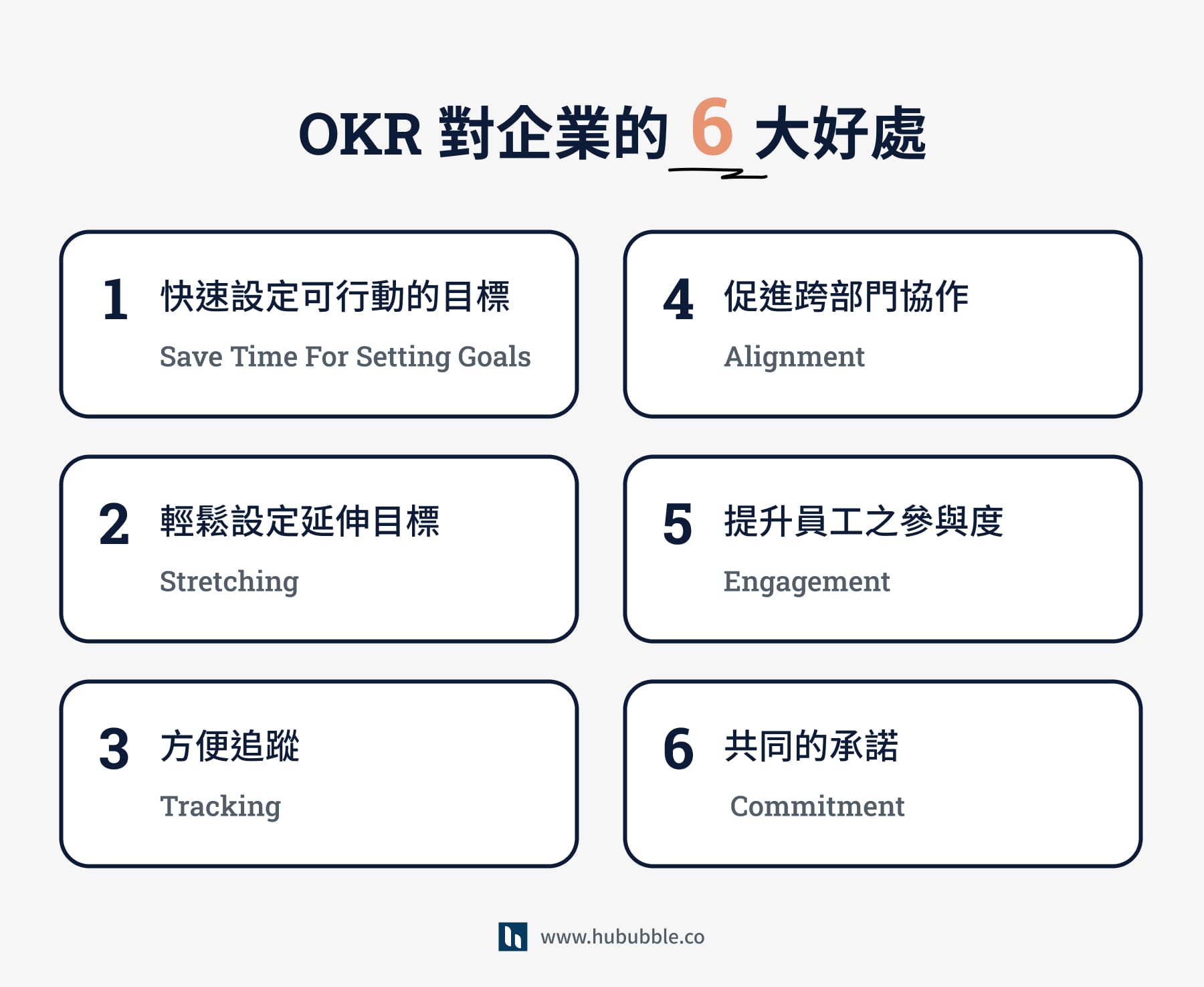 OKR 對企業的 6 大好處

1 快速設定可行動的目標
Save Time For Setting Goals

2 輕鬆設定延伸目標
Stretching

3 方便追蹤
Tracking

4 促進跨部門協作
Alignment

5 提升員工之參與度
Engagement

6 共同的承諾
Commitment

www.hububble.co